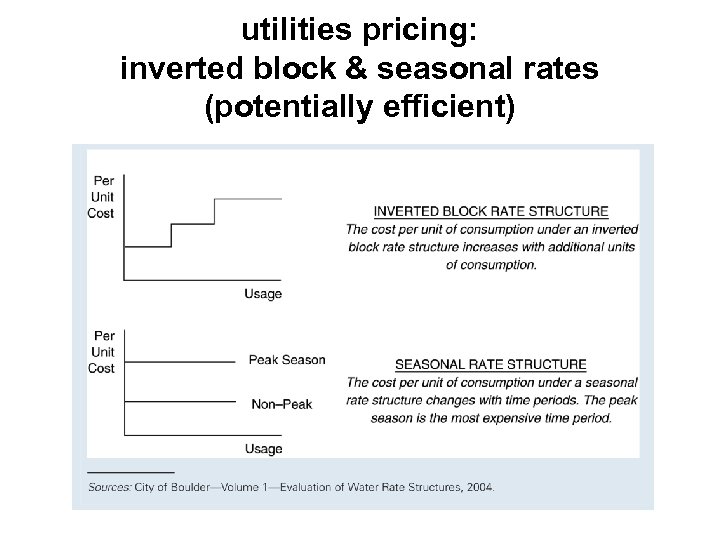 utilities pricing:
inverted block & seasonal rates
(potentially efficient)

Per Unit Cost

Usage

INVERTED BLOCK RATE STRUCTURE
The cost per unit of consumption under an inverted block rate structure increases with additional units of consumption.

Per Unit Cost

Peak Season

Non–Peak

Usage

SEASONAL RATE STRUCTURE
The cost per unit of consumption under a seasonal rate structure changes with time periods. The peak season is the most expensive time period.

Sources: City of Boulder—Volume 1—Evaluation of Water Rate Structures, 2004.